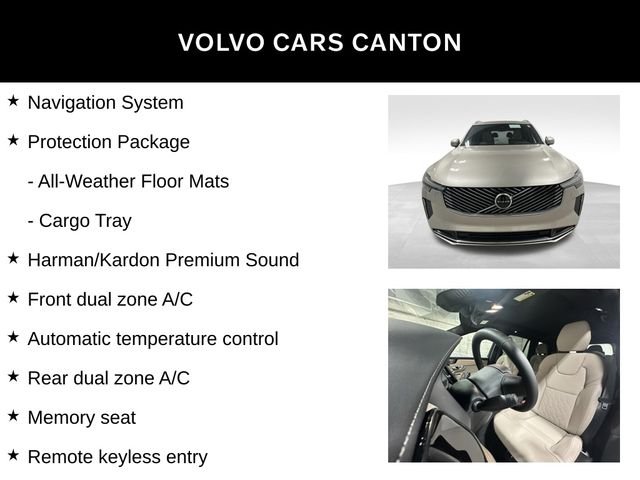 VOLVO CARS CANTON

★ Navigation System

★ Protection Package

- All-Weather Floor Mats

- Cargo Tray

★ Harman/Kardon Premium Sound

★ Front dual zone A/C

★ Automatic temperature control

★ Rear dual zone A/C

★ Memory seat

★ Remote keyless entry